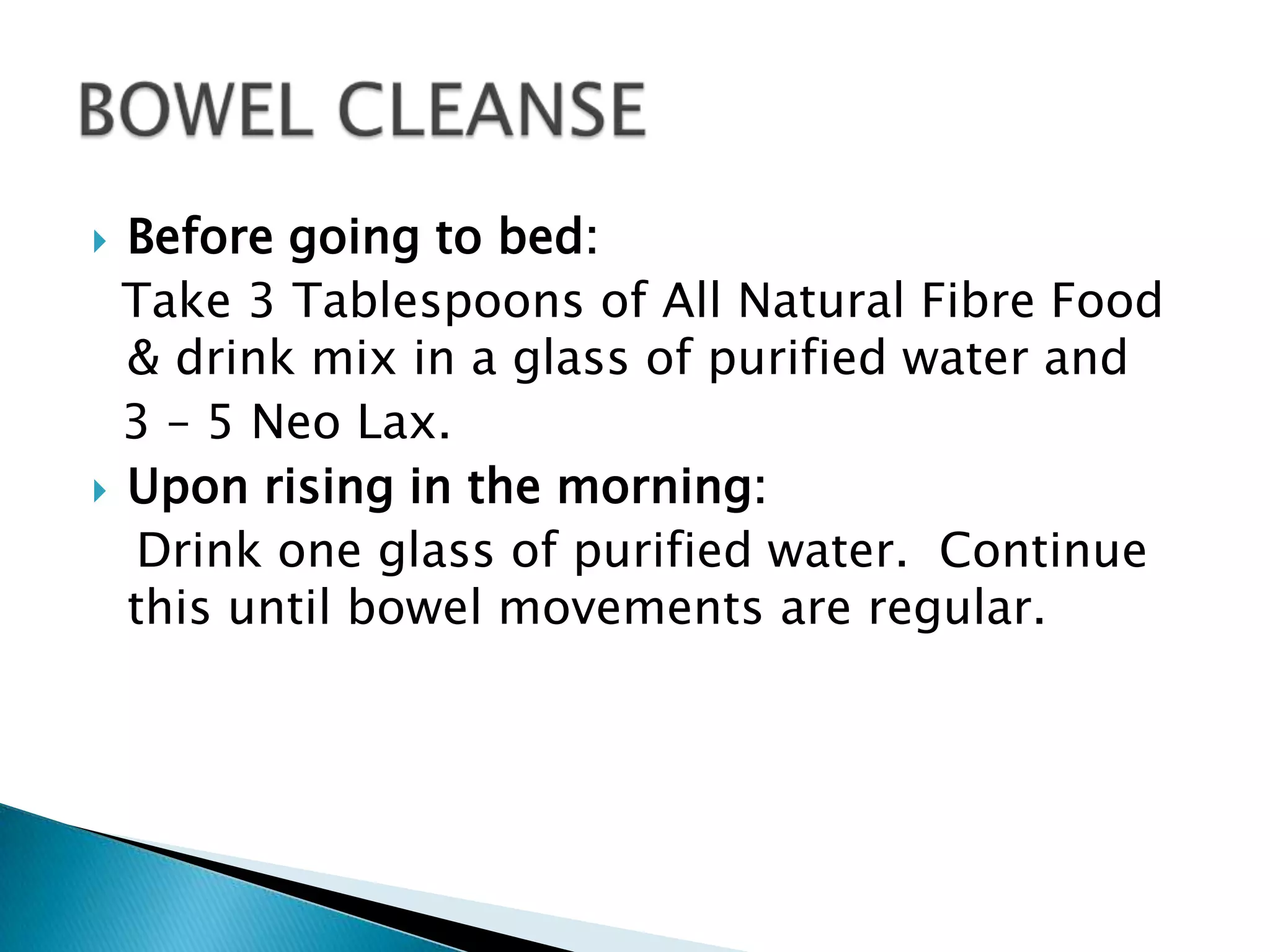 BOWEL CLEANSE

Before going to bed:
Take 3 Tablespoons of All Natural Fibre Food & drink mix in a glass of purified water and 3 – 5 Neo Lax.

Upon rising in the morning:
Drink one glass of purified water. Continue this until bowel movements are regular.